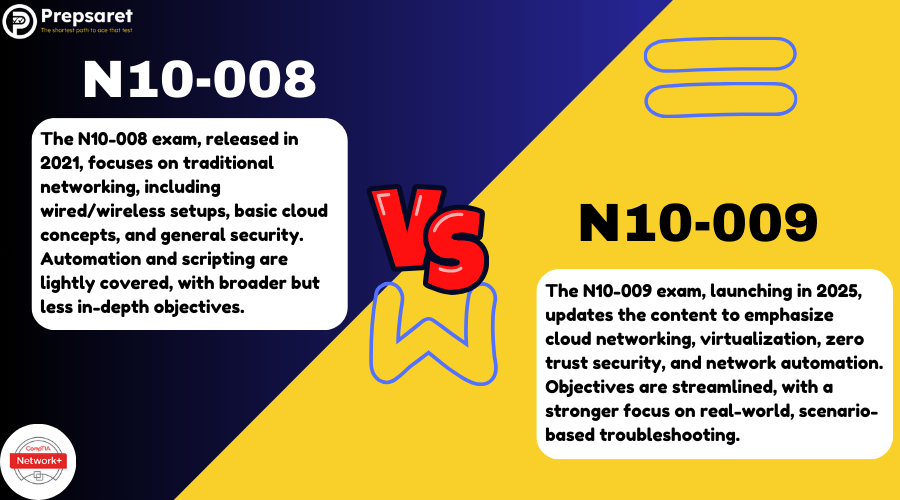 Prepsaret
The shortest path to ace that test

N10-008

The N10-008 exam, released in 2021, focuses on traditional networking, including wired/wireless setups, basic cloud concepts, and general security. Automation and scripting are lightly covered, with broader but less in-depth objectives.

VS

N10-009

The N10-009 exam, launching in 2025, updates the content to emphasize cloud networking, virtualization, zero trust security, and network automation. Objectives are streamlined, with a stronger focus on real-world, scenario-based troubleshooting.

CompTIA
Network+